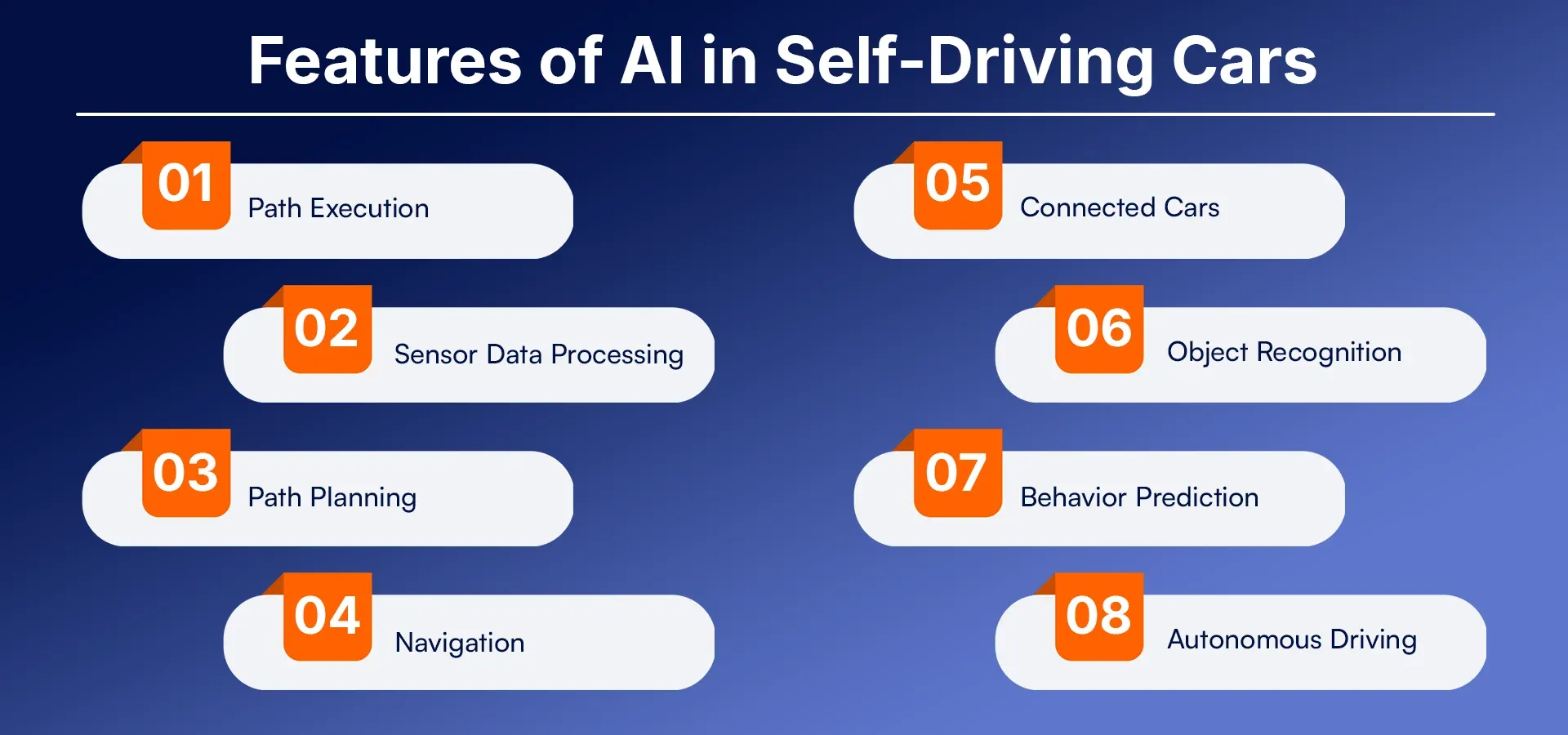 Features of AI in Self-Driving Cars

01 Path Execution

02 Sensor Data Processing

03 Path Planning

04 Navigation

05 Connected Cars

06 Object Recognition

07 Behavior Prediction

08 Autonomous Driving